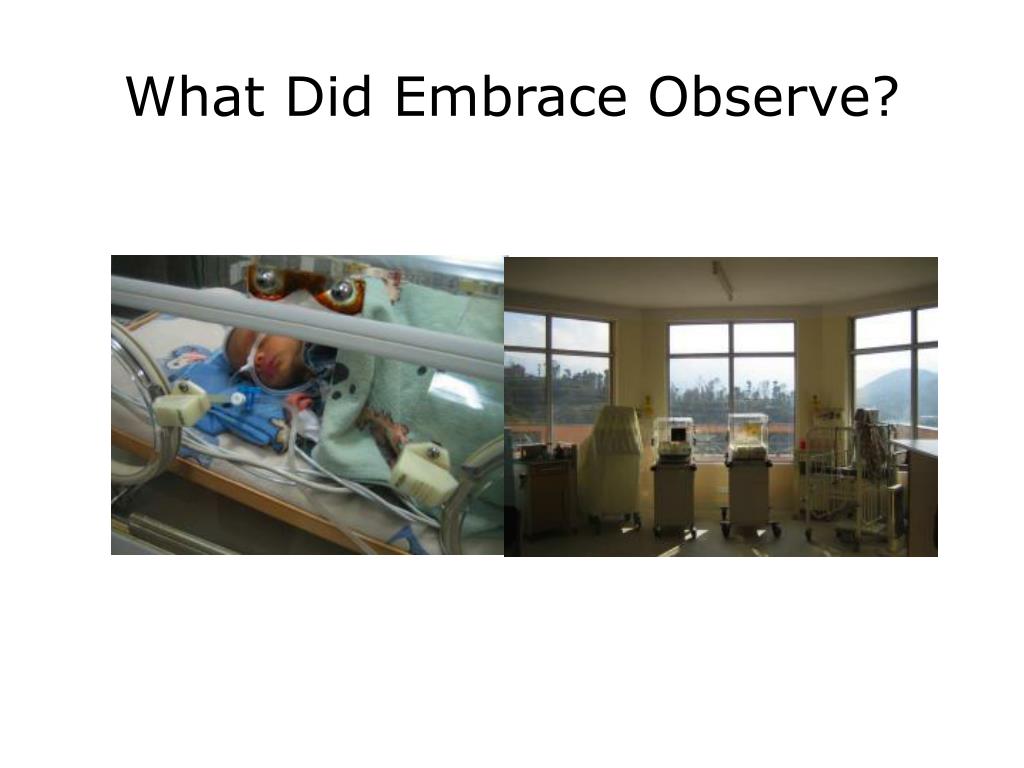 What Did Embrace Observe?